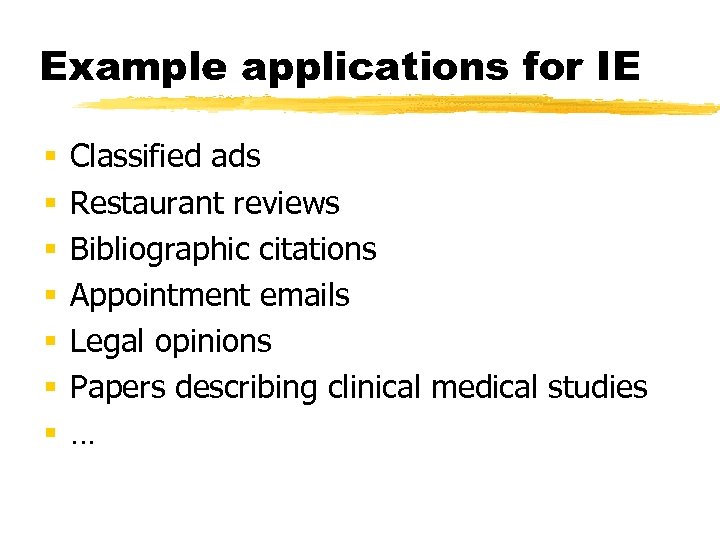 Example applications for IE

- Classified ads
- Restaurant reviews
- Bibliographic citations
- Appointment emails
- Legal opinions
- Papers describing clinical medical studies
- …